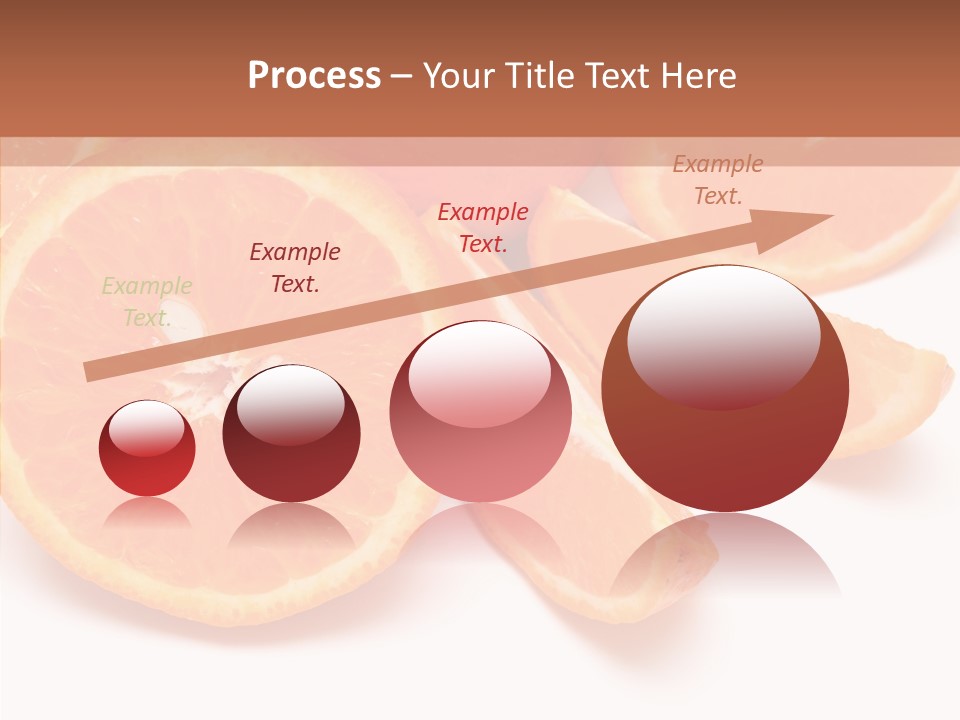 Process – Your Title Text Here

Example Text.

Example Text.

Example Text.

Example Text.